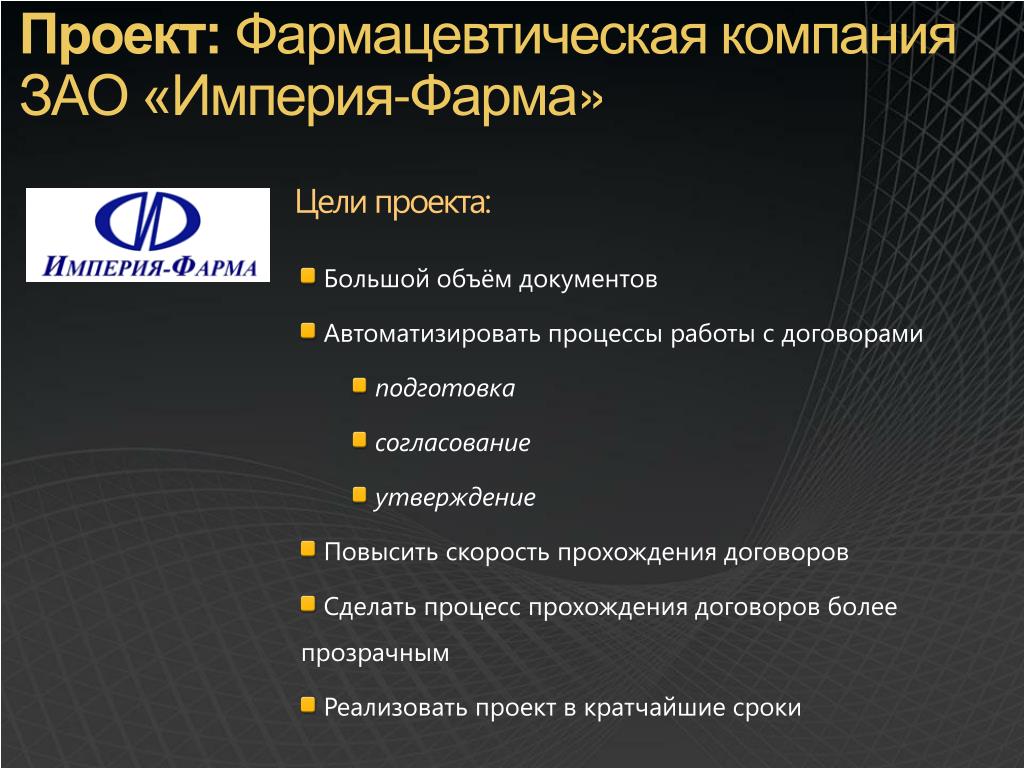 Проект: Фармацевтическая компания ЗАО «Империя-Фарма»

ИМПЕРИЯ-ФАРМА

Цели проекта:

Большой объём документов

Автоматизировать процессы работы с договорами

подготовка

согласование

утверждение

Повысить скорость прохождения договоров

Сделать процесс прохождения договоров более прозрачным

Реализовать проект в кратчайшие сроки